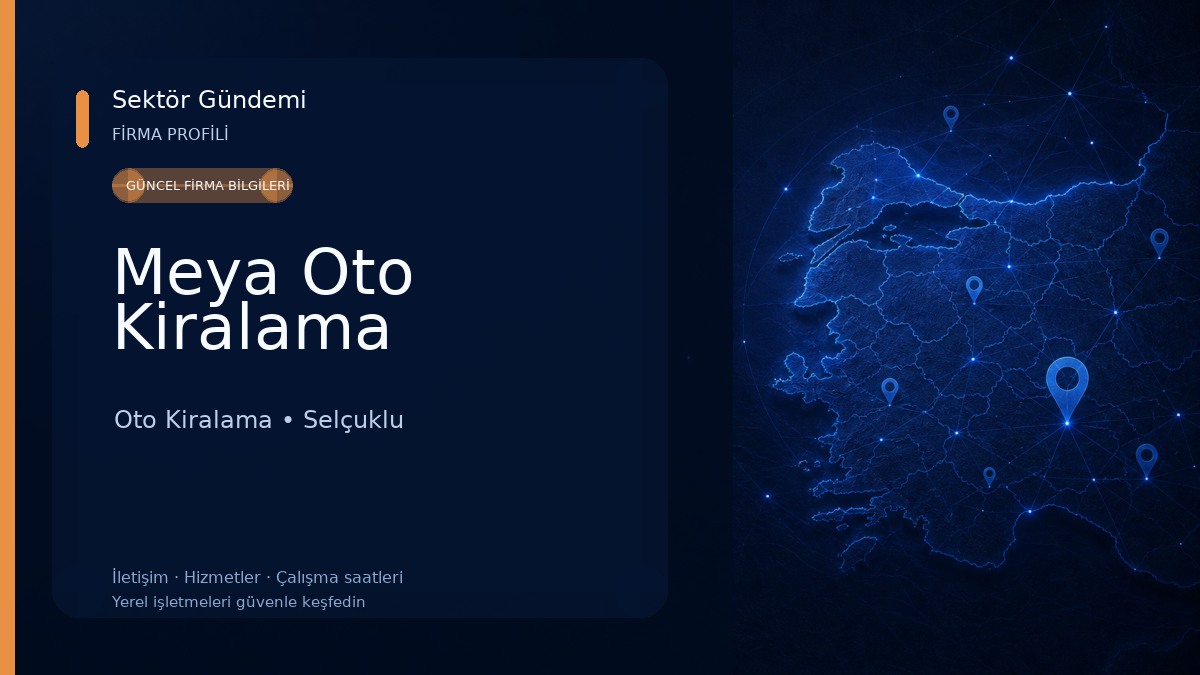 Sektör Gündemi
FİRMA PROFİLİ

GÜNCEL FİRMA BİLGİLERİ

Meya Oto Kiralama

Oto Kiralama • Selçuklu

İletişim · Hizmetler · Çalışma saatleri
Yerel işletmeleri güvenle keşfedin